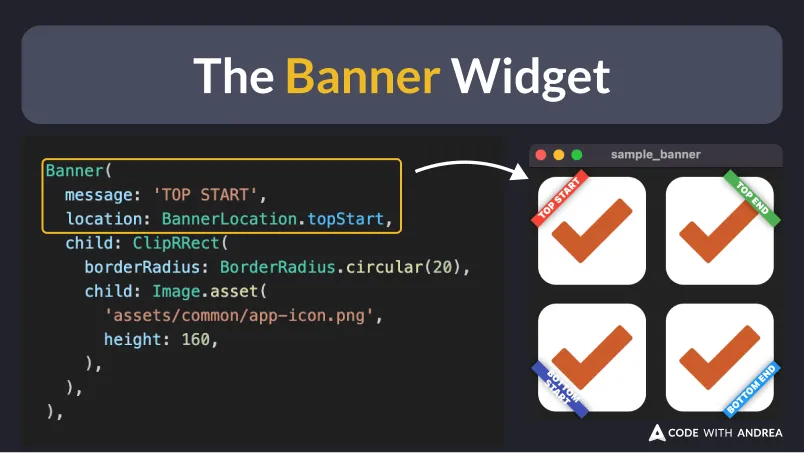 The Banner Widget

Banner(
  message: 'TOP START',
  location: BannerLocation.topStart,
  child: ClipRRect(
    borderRadius: BorderRadius.circular(20),
    child: Image.asset(
      'assets/common/app-icon.png',
      height: 160,
    ),
  ),
),

sample_banner

TOP START

TOP END

BOTTOM START

BOTTOM END

CODE WITH ANDREA